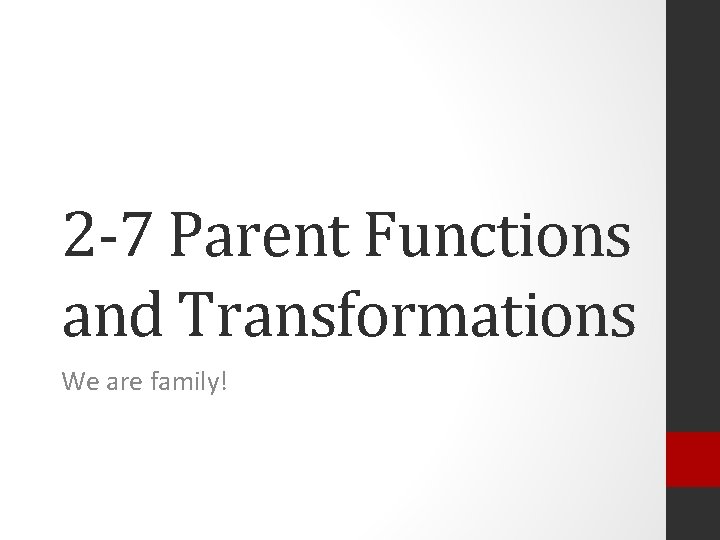 2-7 Parent Functions and Transformations

We are family!